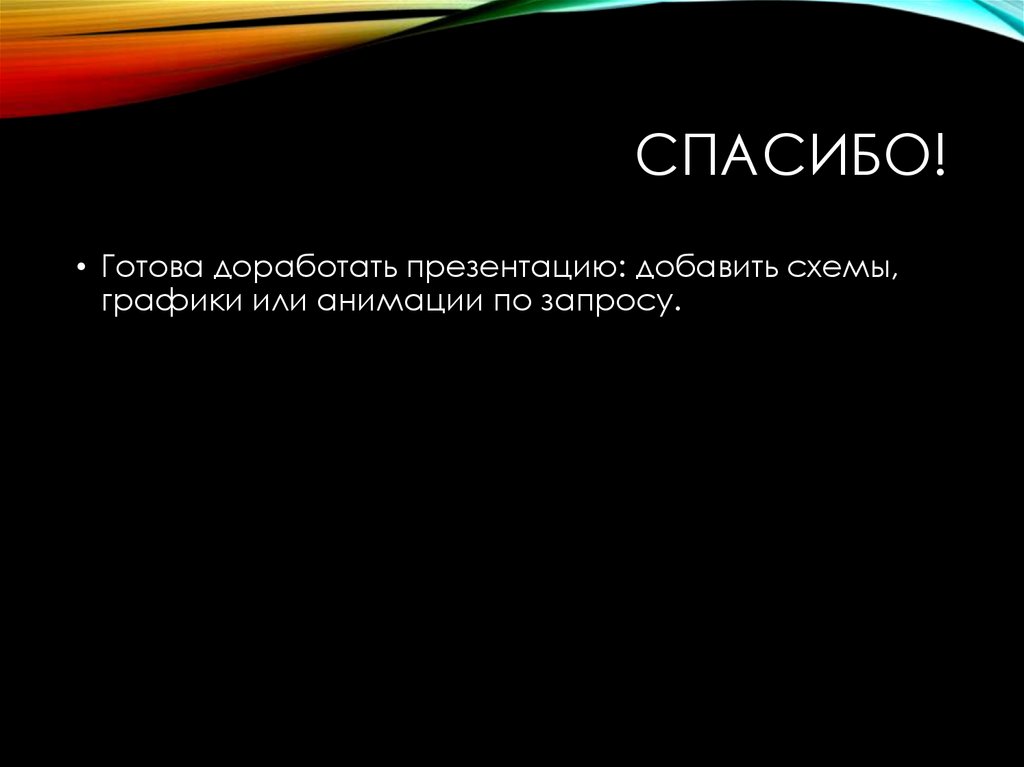 СПАСИБО!

• Готова доработать презентацию: добавить схемы, графики или анимации по запросу.